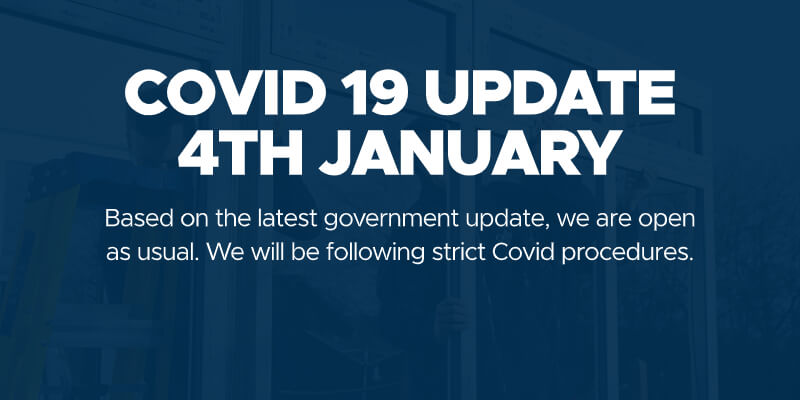 COVID 19 UPDATE 4TH JANUARY

Based on the latest government update, we are open as usual. We will be following strict Covid procedures.